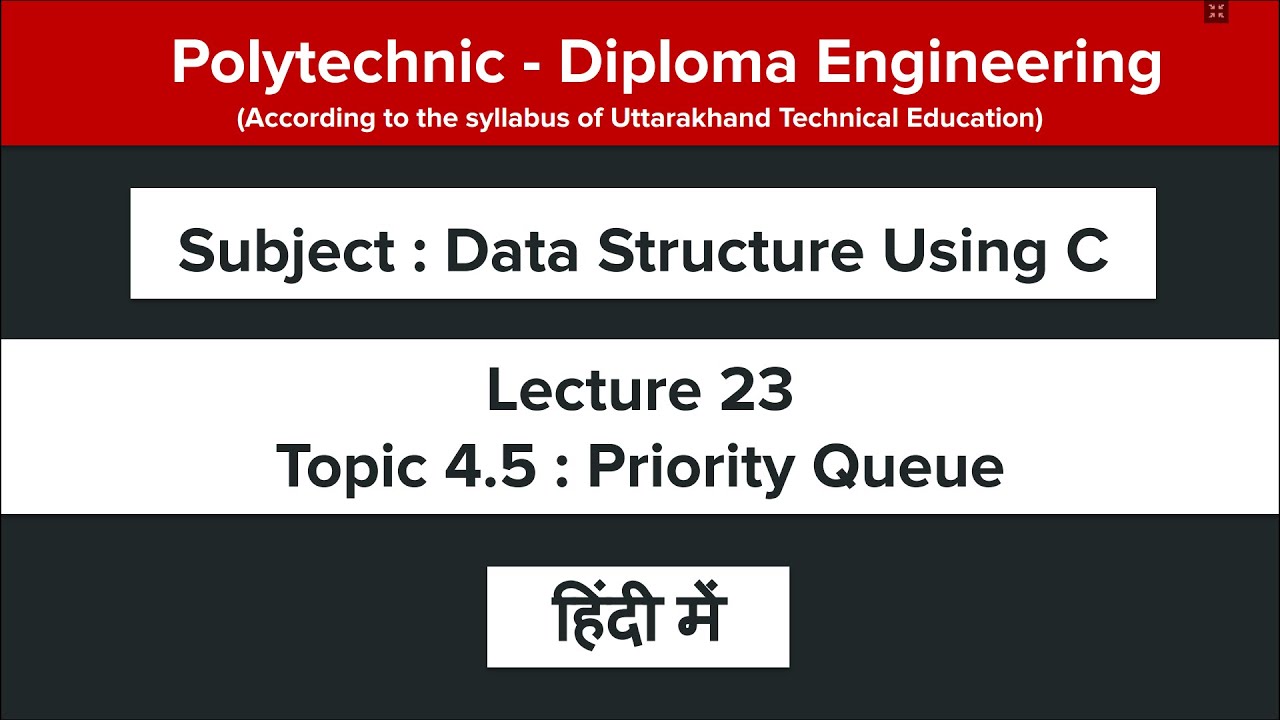 Polytechnic - Diploma Engineering
(According to the syllabus of Uttarakhand Technical Education)

Subject : Data Structure Using C

Lecture 23
Topic 4.5 : Priority Queue

हिंदी में